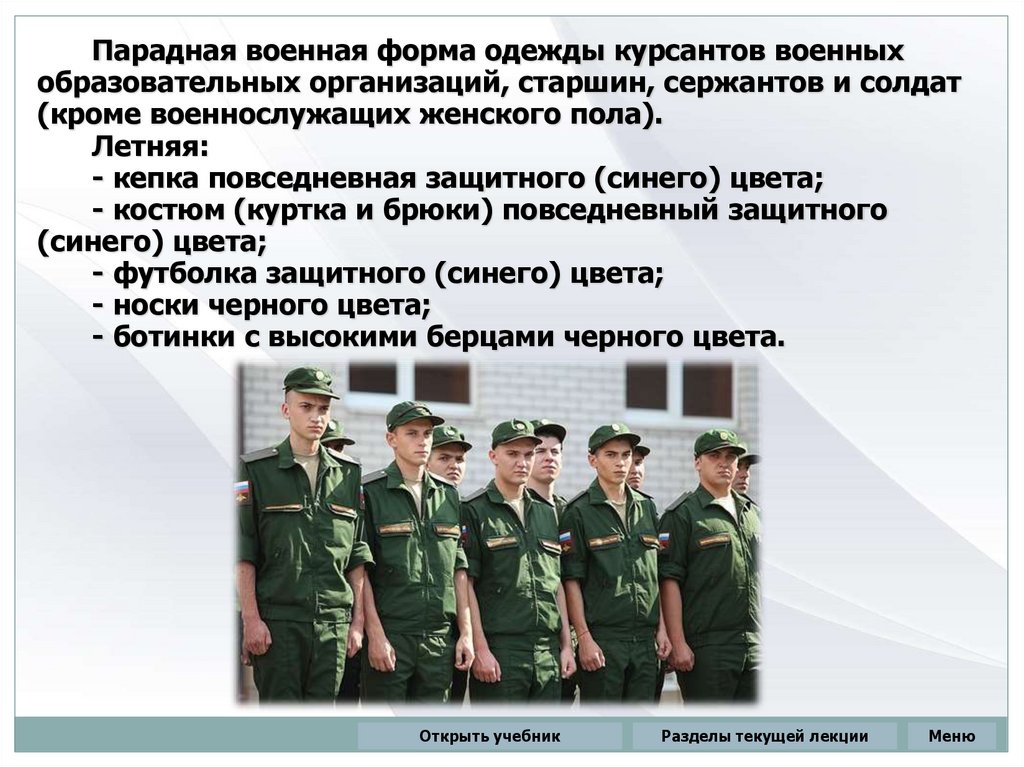 Парадная военная форма одежды курсантов военных образовательных организаций, старшин, сержантов и солдат (кроме военнослужащих женского пола).

Летняя:

- кепка повседневная защитного (синего) цвета;

- костюм (куртка и брюки) повседневный защитного (синего) цвета;

- футболка защитного (синего) цвета;

- носки черного цвета;

- ботинки с высокими берцами черного цвета.

Открыть учебник

Разделы текущей лекции

Меню